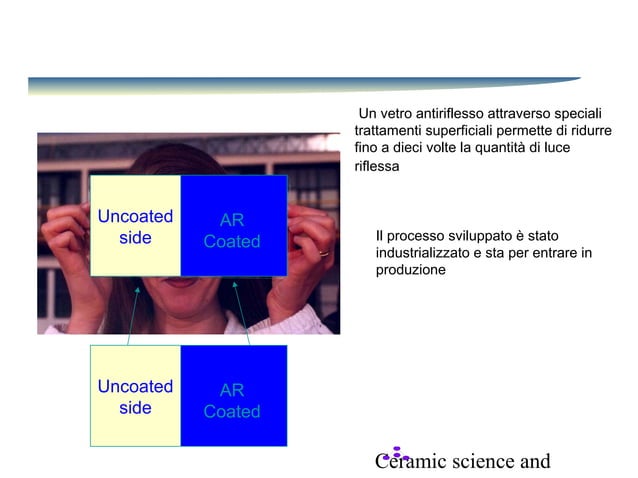 Un vetro antiriflesso attraverso speciali trattamenti superficiali permette di ridurre fino a dieci volte la quantità di luce riflessa

Uncoated side

AR Coated

Il processo sviluppato è stato industrializzato e sta per entrare in produzione

Uncoated side

AR Coated

Ceramic science and